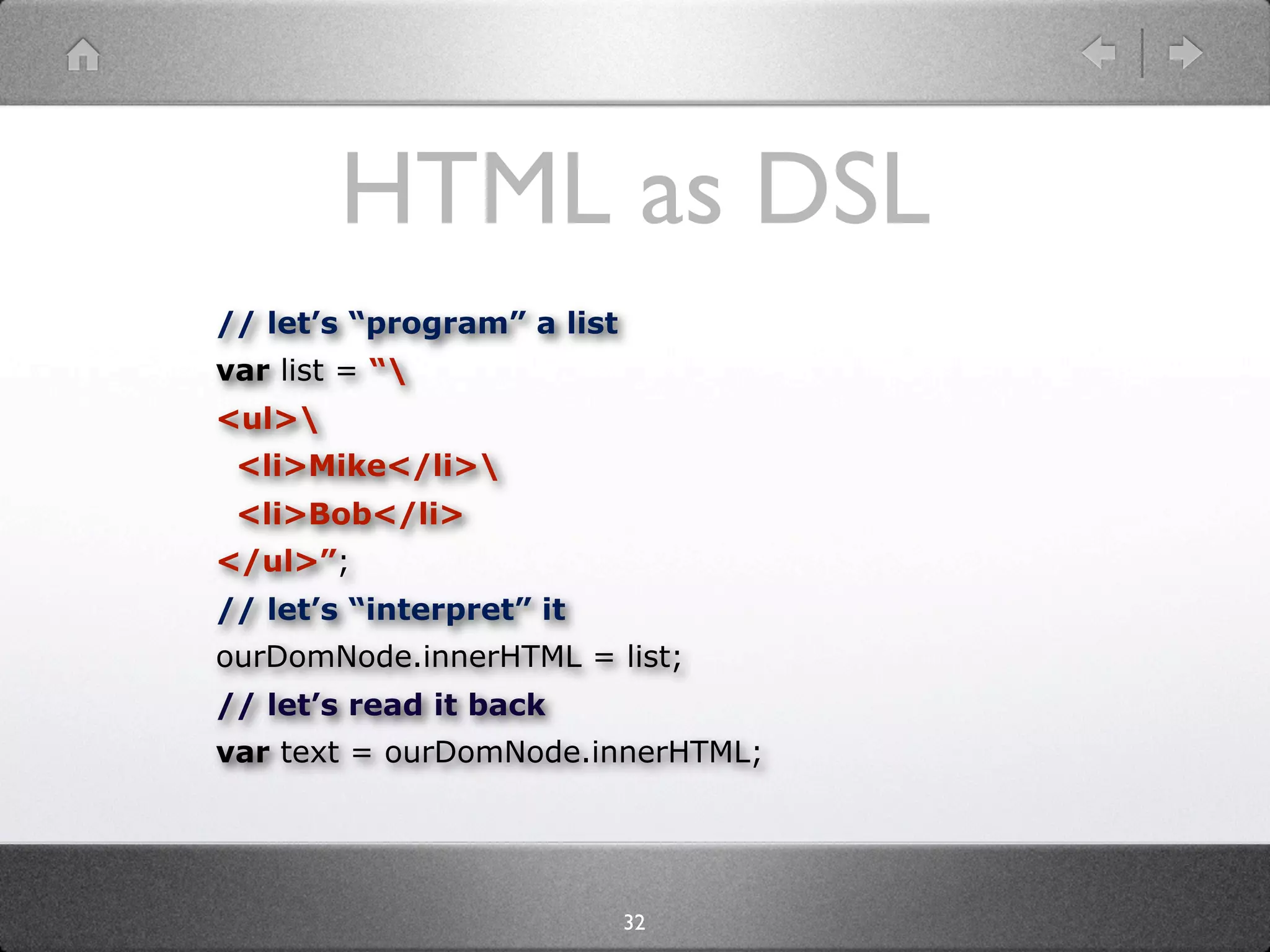 HTML as DSL

// let’s “program” a list
var list = “\
<ul>\
 <li>Mike</li>\
 <li>Bob</li>
</ul>”;
// let’s “interpret” it
ourDomNode.innerHTML = list;
// let’s read it back
var text = ourDomNode.innerHTML;

32